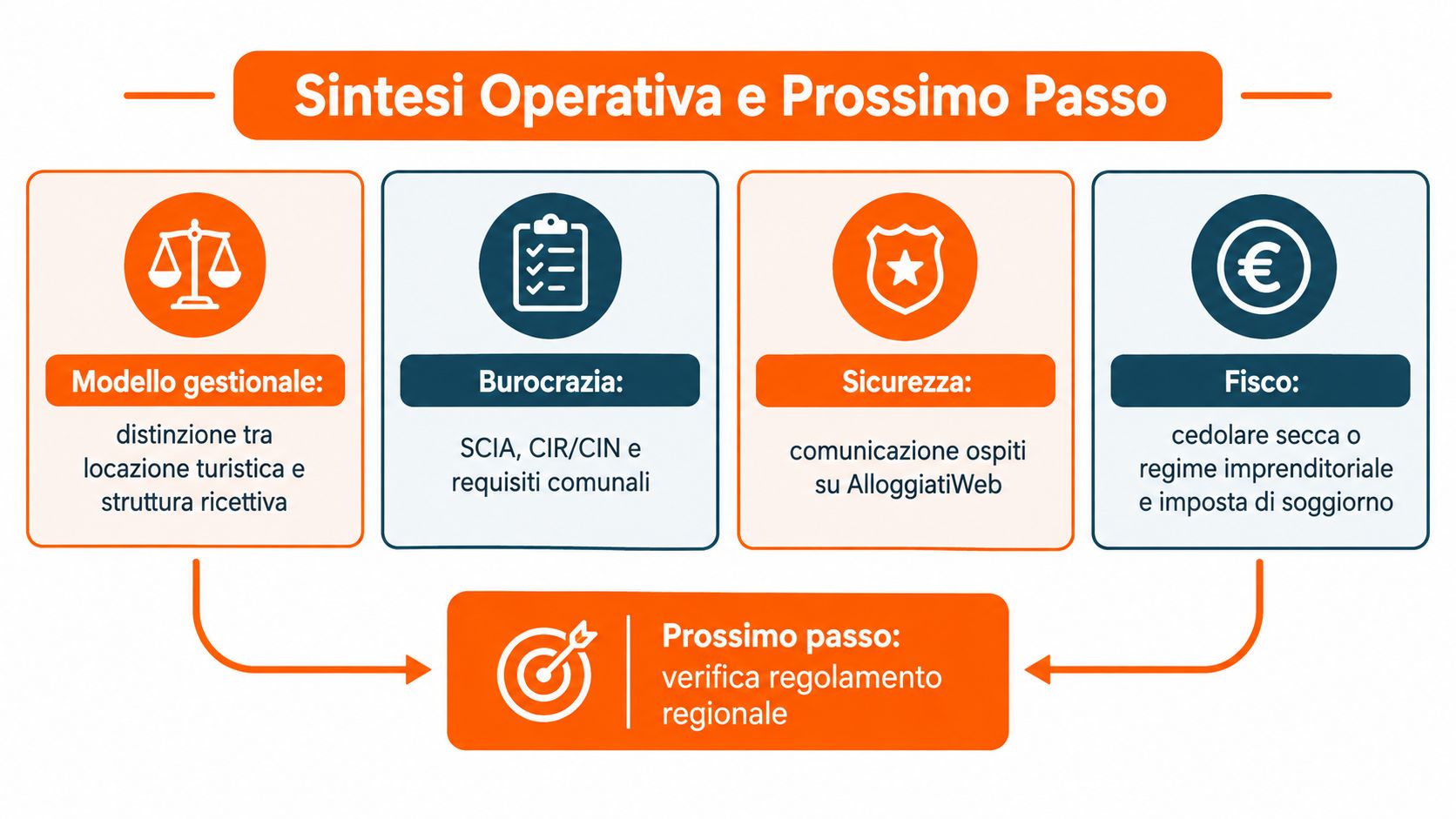 Sintesi Operativa e Prossimo Passo

Modello gestionale:

distinzione tra locazione turistica e struttura ricettiva

Burocrazia:

SCIA, CIR/CIN e requisiti comunali

Sicurezza:

comunicazione ospiti su AlloggiatiWeb

Fisco:

cedolare secca o regime imprenditoriale e imposta di soggiorno

Prossimo passo:
verifica regolamento regionale